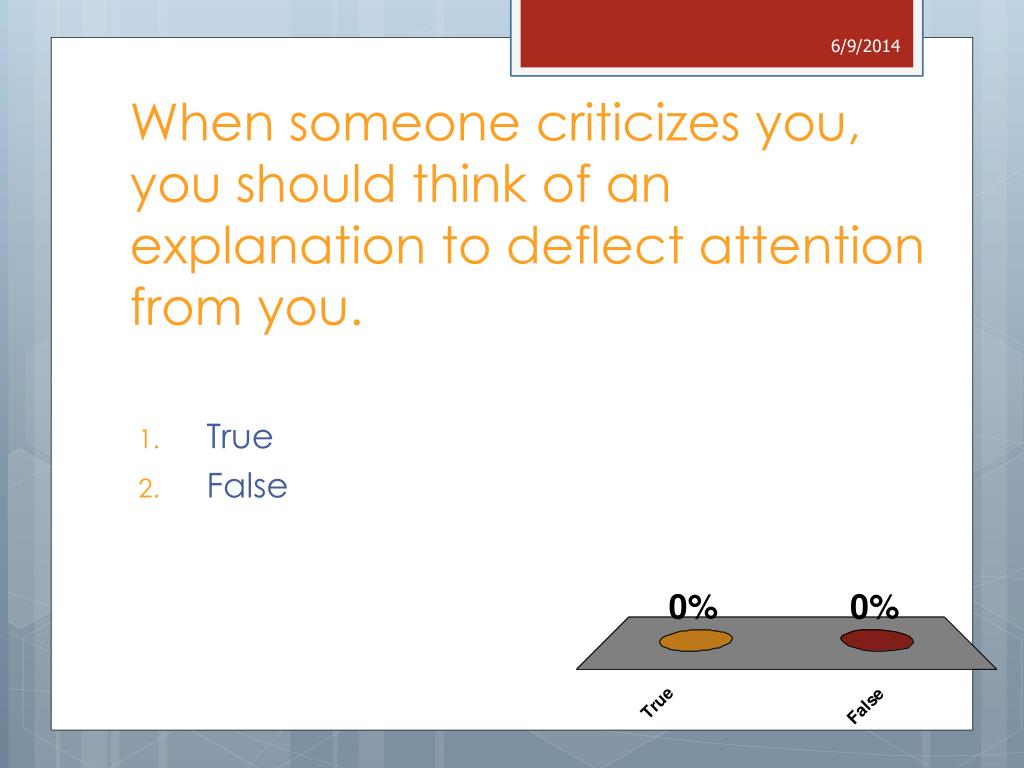 6/9/2014

When someone criticizes you, you should think of an explanation to deflect attention from you.

1. True
2. False

0%
0%

True
False